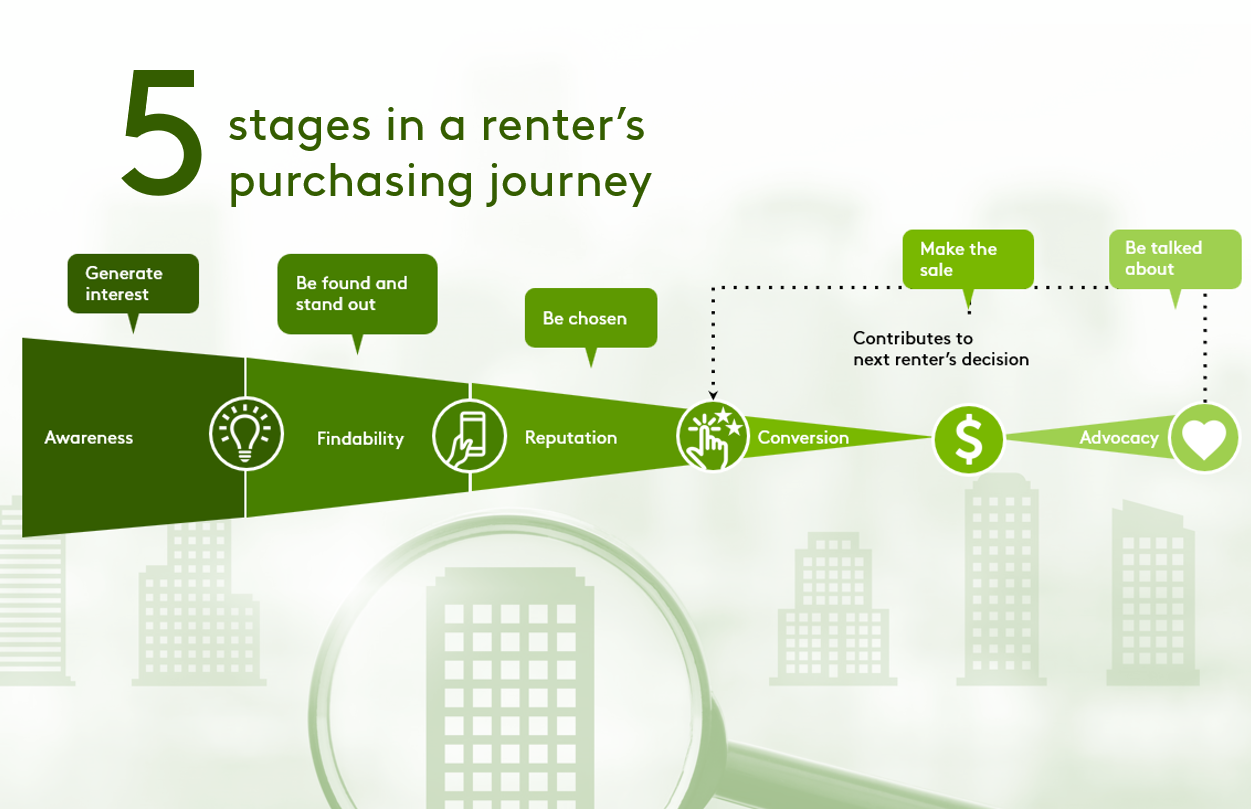 5 stages in a renter's purchasing journey

Generate interest

Be found and stand out

Be chosen

Make the sale

Be talked about

Contributes to next renter's decision

Awareness

Findability

Reputation

Conversion

$

Advocacy